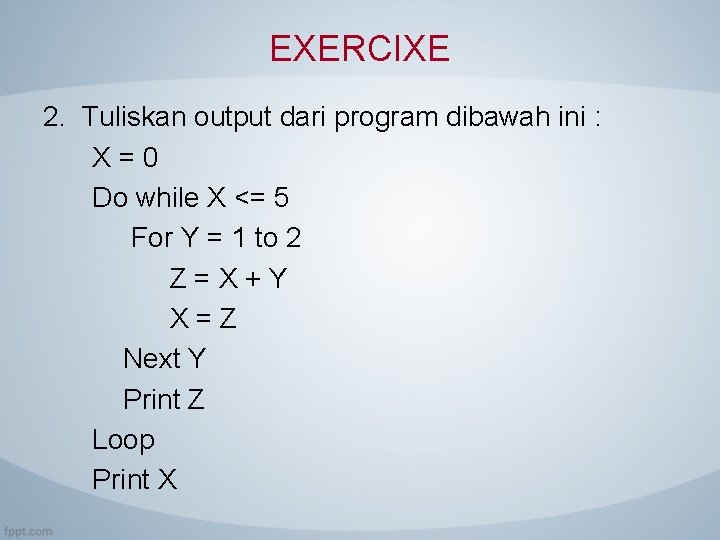 EXERCIXE

2. Tuliskan output dari program dibawah ini :

X = 0
Do while X <= 5
For Y = 1 to 2
Z = X + Y
X = Z
Next Y
Print Z
Loop
Print X

fppt.com